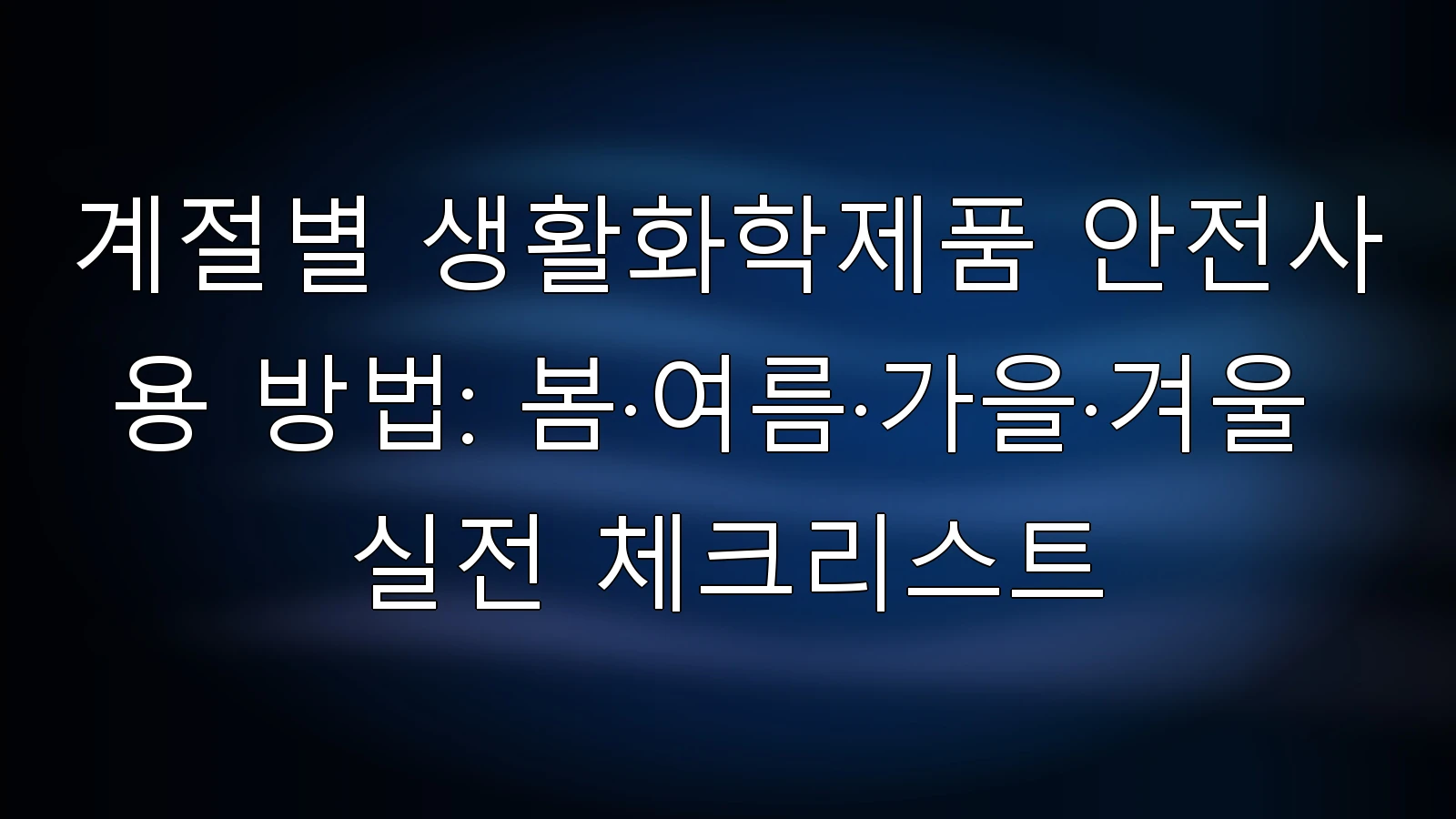 계절별 생활화학제품 안전사용 방법: 봄·여름·가을·겨울 실전 체크리스트